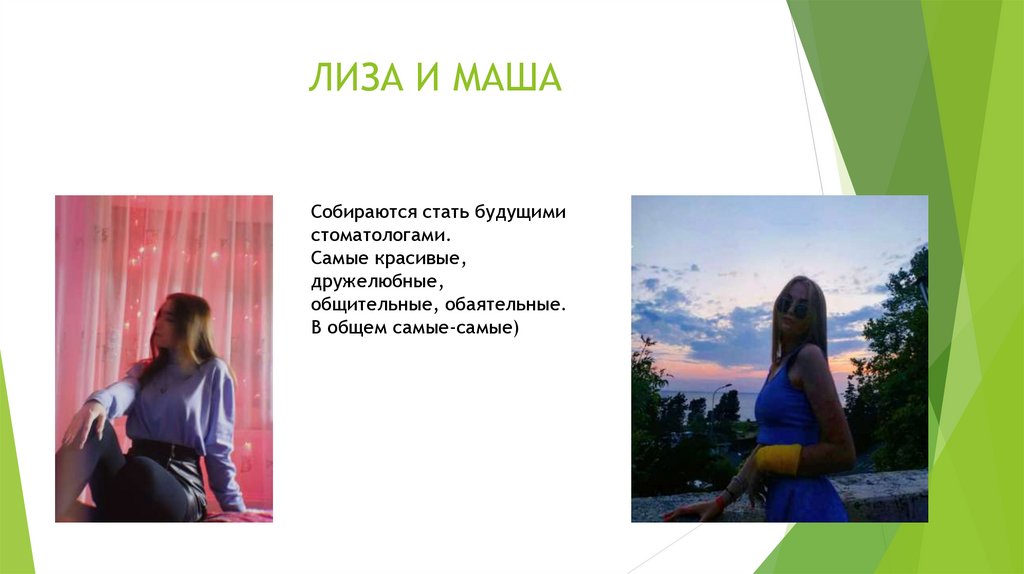 ЛИЗА И МАША

Собираются стать будущими стоматологами.
Самые красивые, дружелюбные, общительные, обаятельные.
В общем самые-самые)